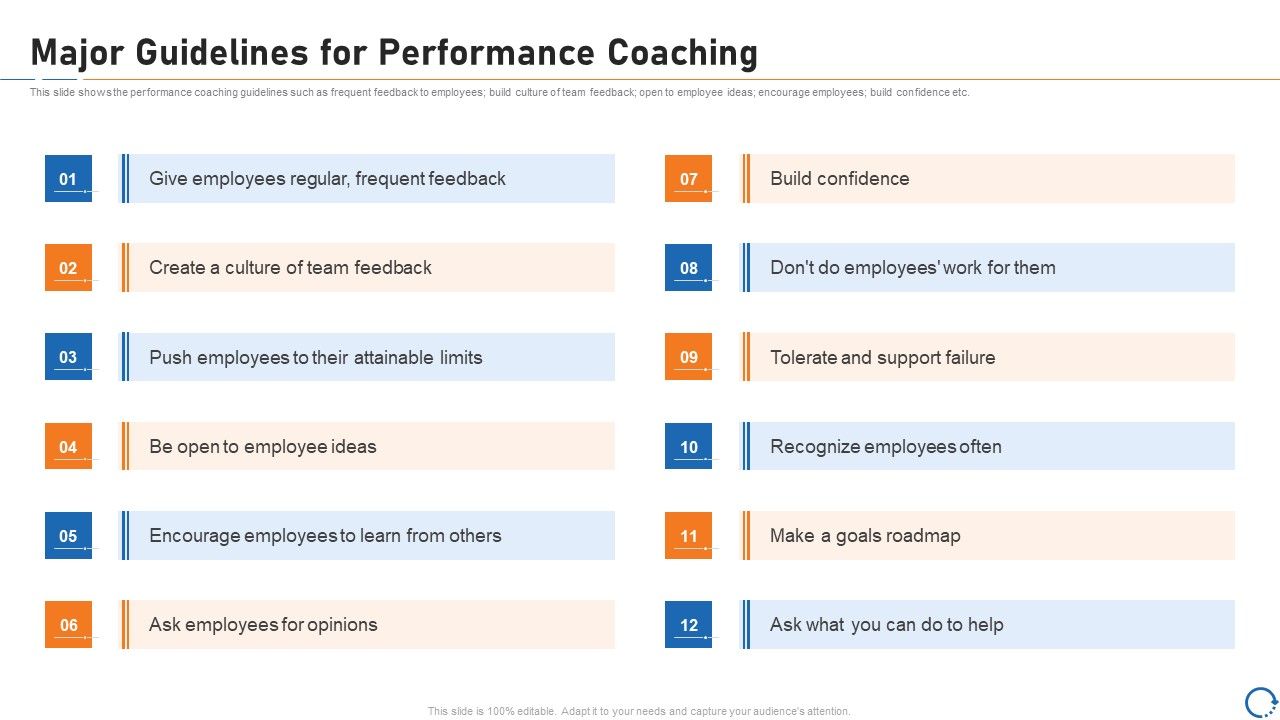 Major Guidelines for Performance Coaching

This slide shows the performance coaching guidelines such as frequent feedback to employees; build culture of team feedback; open to employee ideas; encourage employees; build confidence etc.

01 Give employees regular, frequent feedback

02 Create a culture of team feedback

03 Push employees to their attainable limits

04 Be open to employee ideas

05 Encourage employees to learn from others

06 Ask employees for opinions

07 Build confidence

08 Don't do employees' work for them

09 Tolerate and support failure

10 Recognize employees often

11 Make a goals roadmap

12 Ask what you can do to help

This slide is 100% editable. Adapt it to your needs and capture your audience's attention.